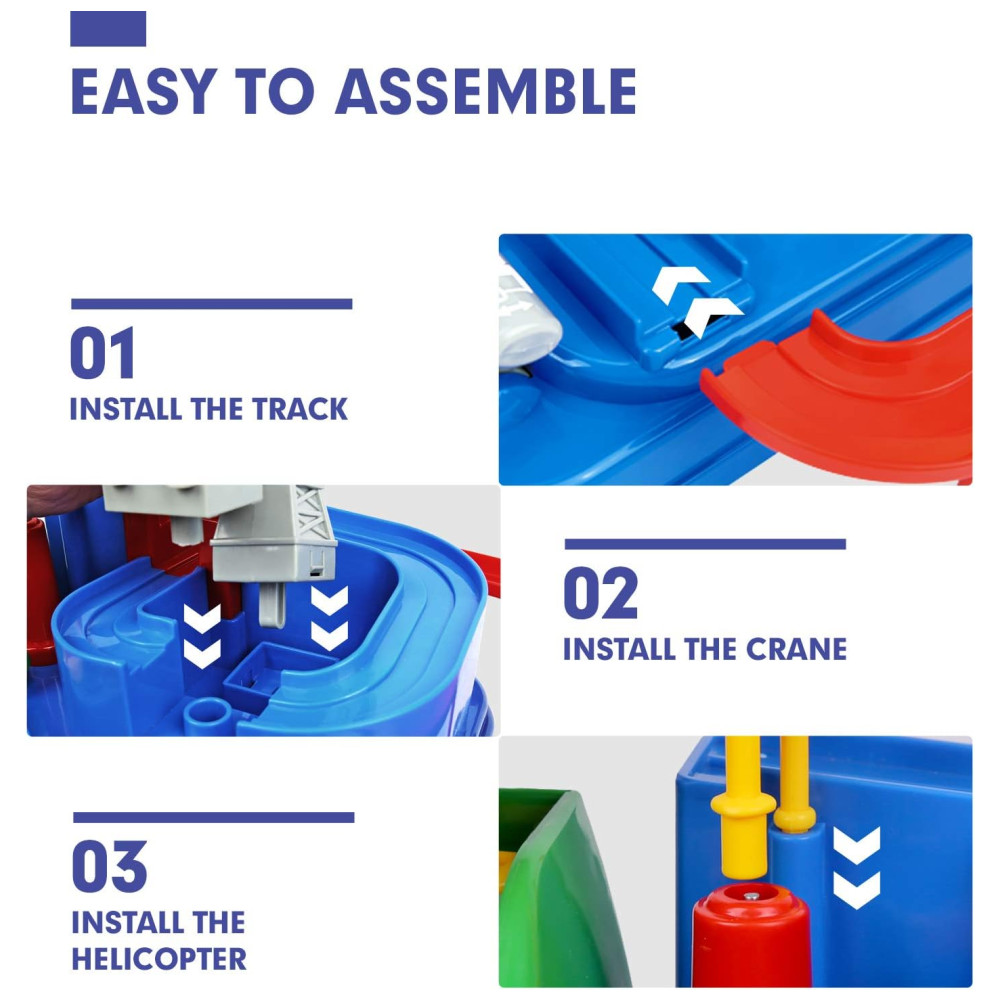 EASY TO ASSEMBLE

01
INSTALL THE TRACK

02
INSTALL THE CRANE

03
INSTALL THE HELICOPTER